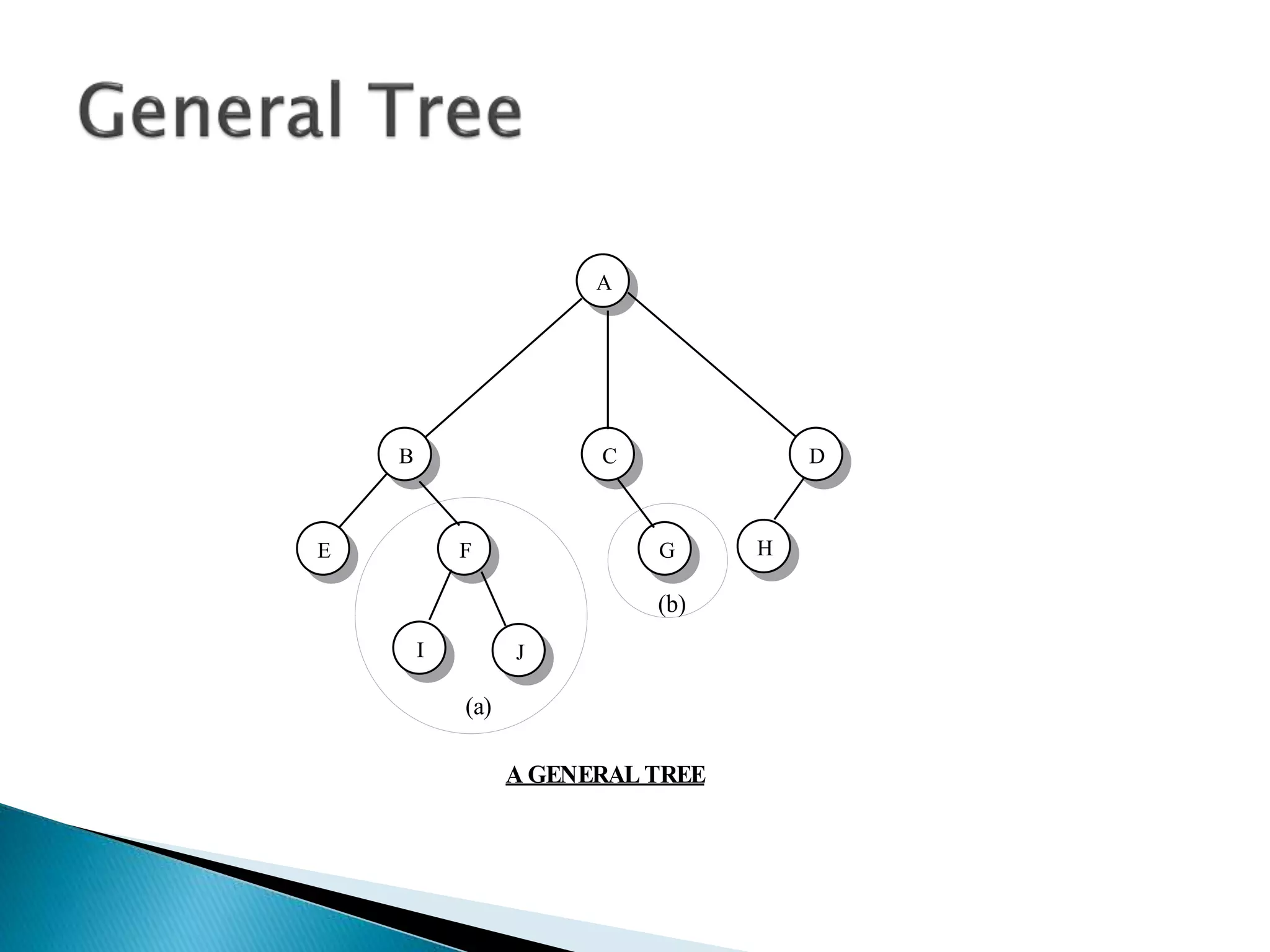 General Tree

A

B

C

D

E

F

G

H

(b)

I

J

(a)

A GENERAL TREE